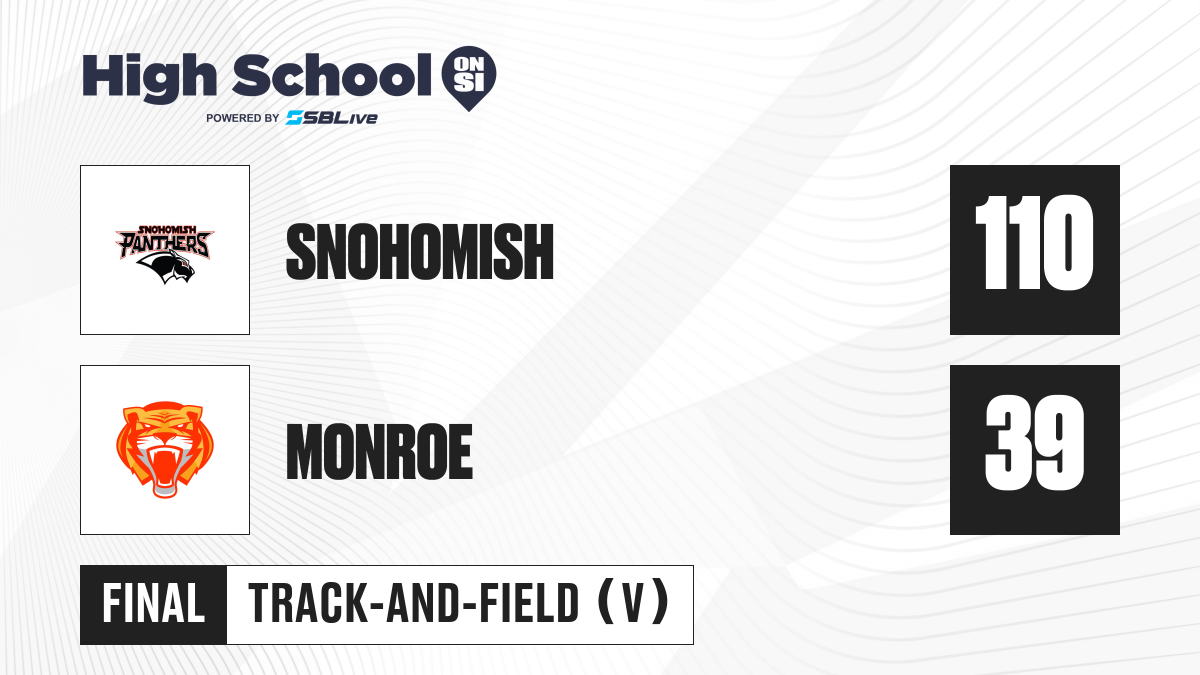 High School ON SI
POWERED BY SBLive

SNOHOMISH PANTHERS

SNOHOMISH

110

MONROE

39

FINAL

TRACK-AND-FIELD (V)